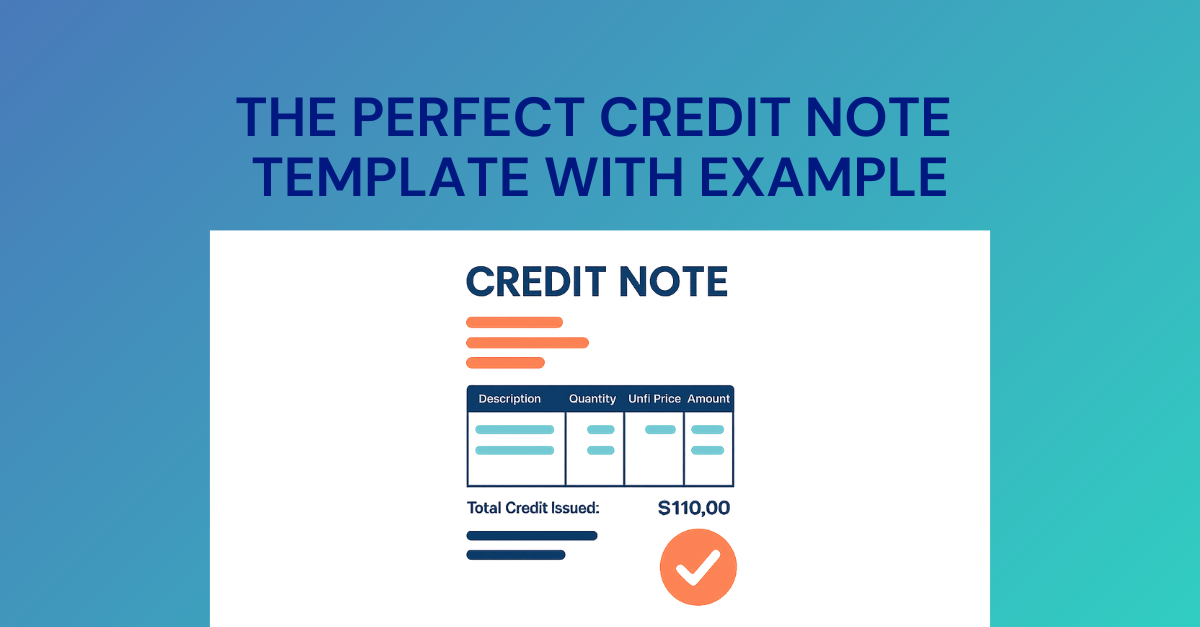 THE PERFECT CREDIT NOTE TEMPLATE WITH EXAMPLE

CREDIT NOTE

| Description | Quantity | Unfi Price | Amount |
|---|---|---|---|
| | | | |

Total Credit Issued: S110,00